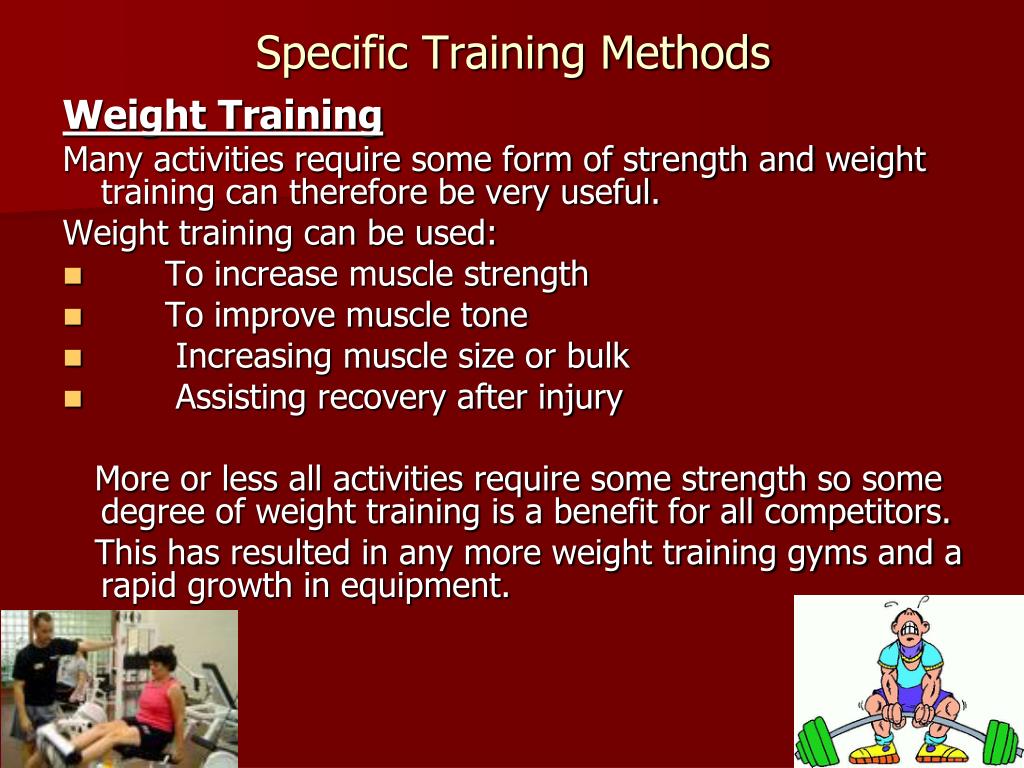 Specific Training Methods

Weight Training

Many activities require some form of strength and weight training can therefore be very useful.

Weight training can be used:

- To increase muscle strength
- To improve muscle tone
- Increasing muscle size or bulk
- Assisting recovery after injury

More or less all activities require some strength so some degree of weight training is a benefit for all competitors.

This has resulted in any more weight training gyms and a rapid growth in equipment.